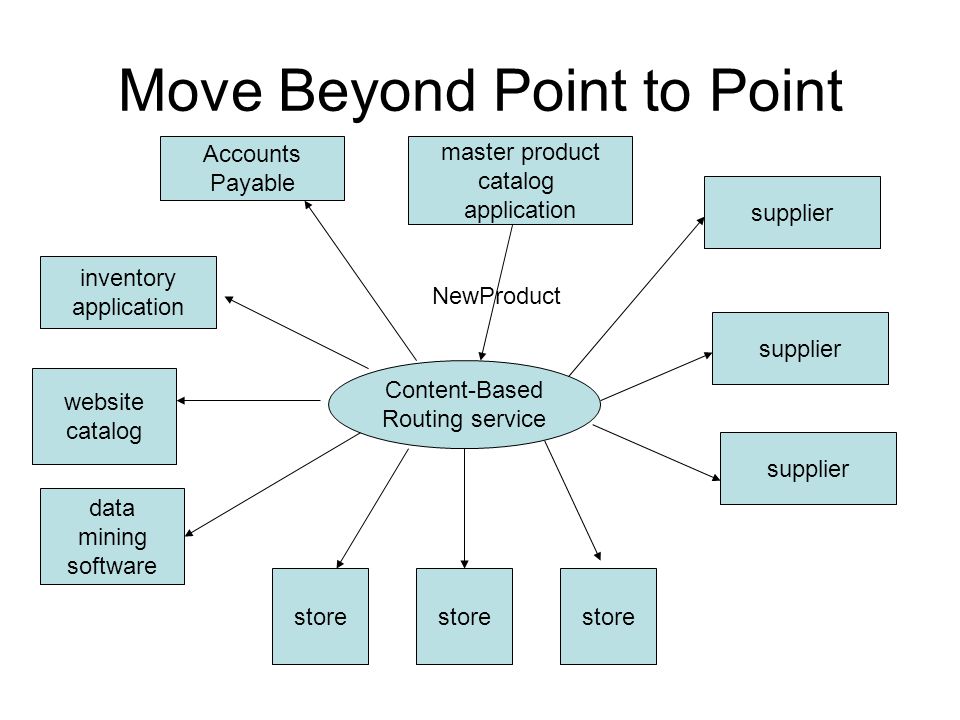 Move Beyond Point to Point

Accounts Payable

master product catalog application

supplier

inventory application

NewProduct

supplier

website catalog

Content-Based Routing service

supplier

data mining software

store

store

store